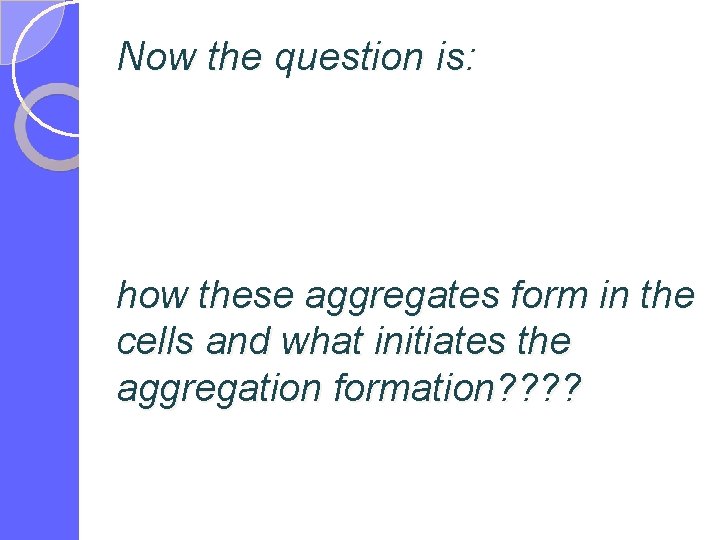 Now the question is:

how these aggregates form in the cells and what initiates the aggregation formation????